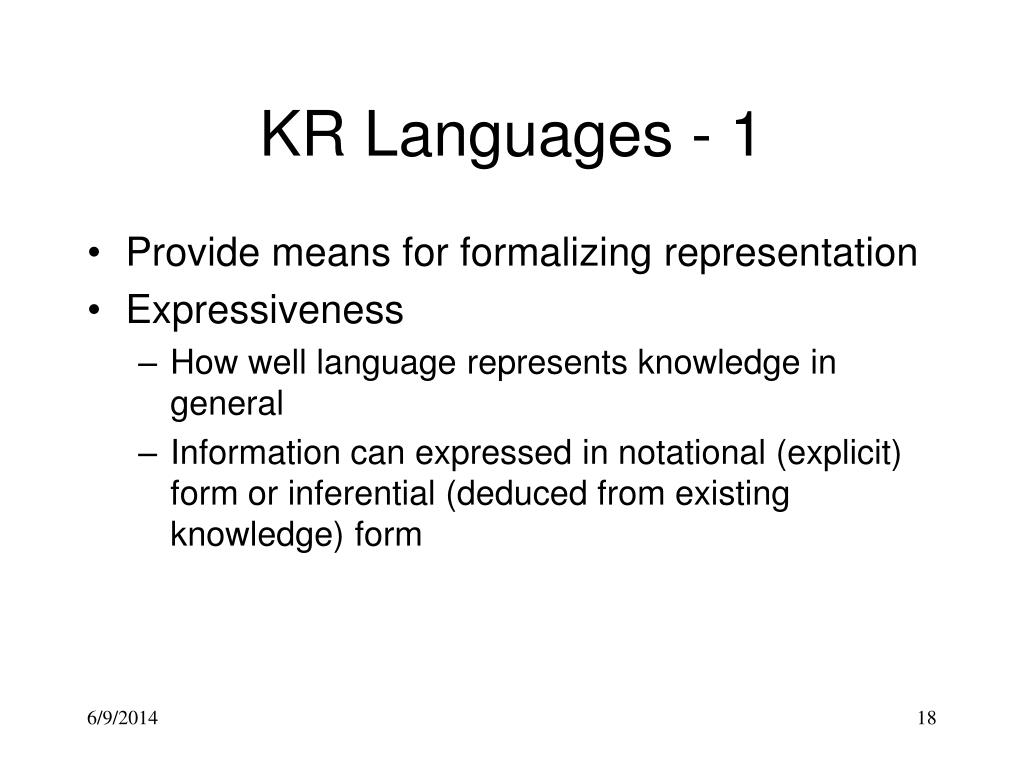 KR Languages - 1

• Provide means for formalizing representation
• Expressiveness
– How well language represents knowledge in general
– Information can expressed in notational (explicit) form or inferential (deduced from existing knowledge) form

6/9/2014

18